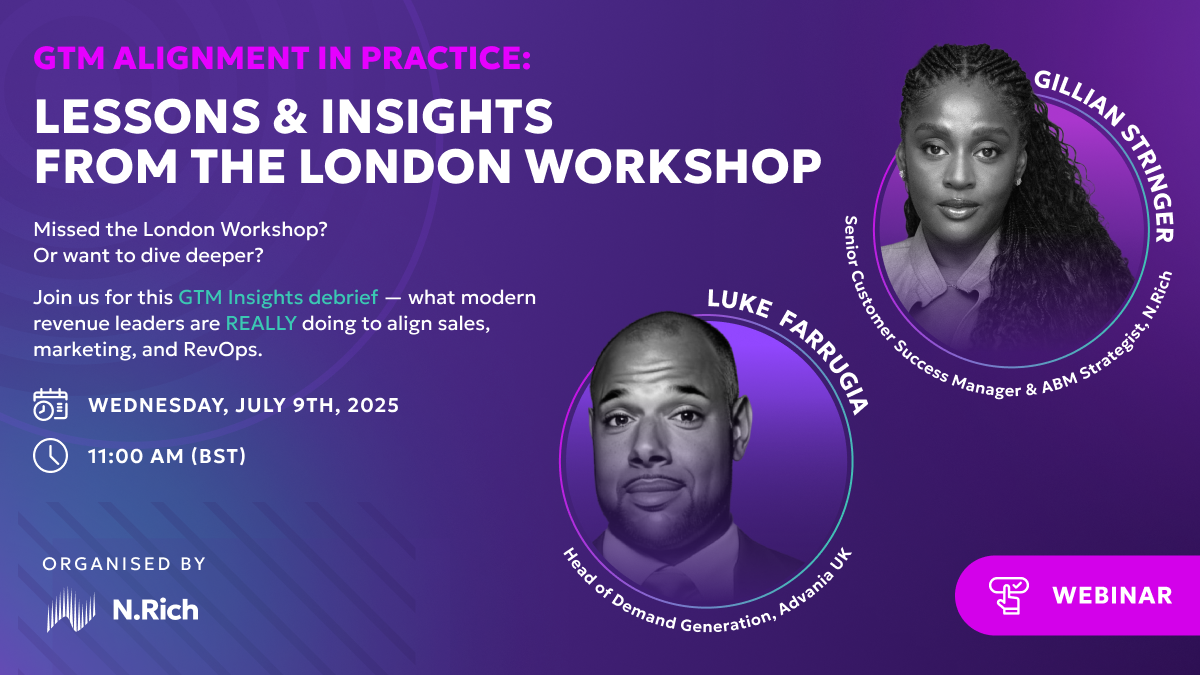 GTM ALIGNMENT IN PRACTICE:

LESSONS & INSIGHTS FROM THE LONDON WORKSHOP

Missed the London Workshop?
Or want to dive deeper?

Join us for this GTM Insights debrief — what modern revenue leaders are REALLY doing to align sales, marketing, and RevOps.

WEDNESDAY, JULY 9TH, 2025

11:00 AM (BST)

ORGANISED BY

N.Rich

GILLIAN STRINGER

Senior Customer Success Manager & ABM Strategist, N.Rich

LUKE FARRUGIA

Head of Demand Generation, Advania UK

WEBINAR